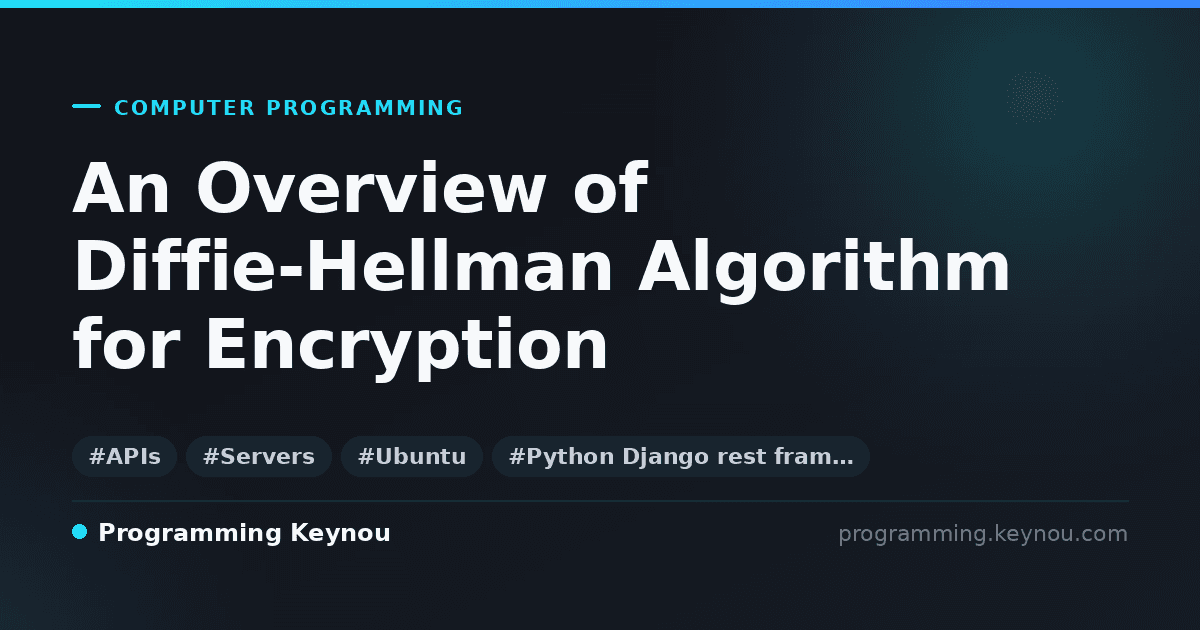 COMPUTER PROGRAMMING

An Overview of Diffie-Hellman Algorithm for Encryption

#APIs #Servers #Ubuntu #Python Django rest fram…

Programming Keynou

programming.keynou.com